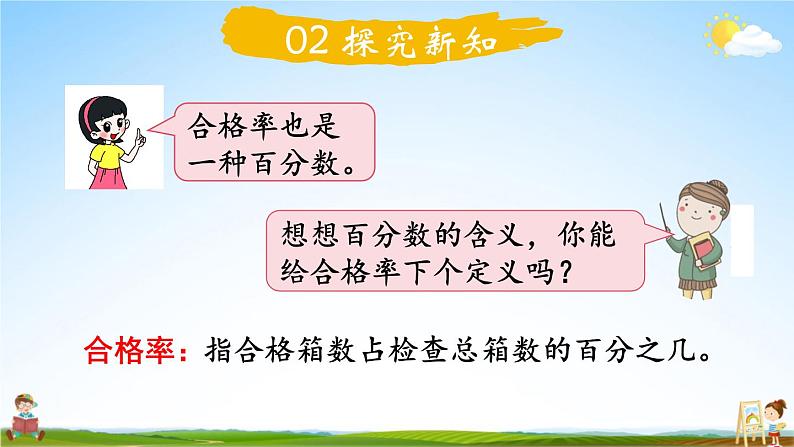 02 探究新知

合格率也是一种百分数。

想想百分数的含义，你能给合格率下个定义吗？

合格率：指合格箱数占检查总箱数的百分之几。